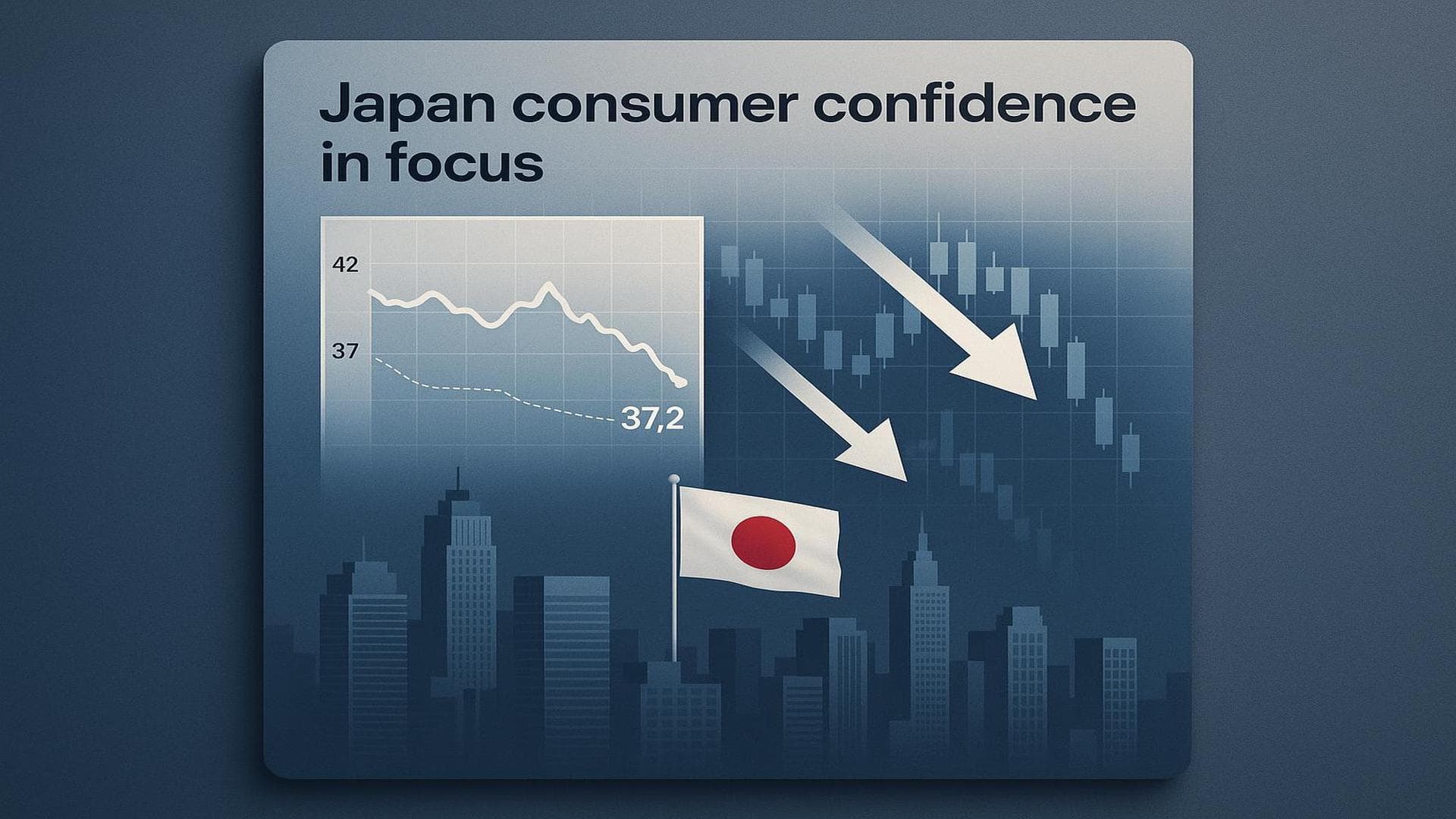 Japan consumer confidence in focus

42

37

37,2